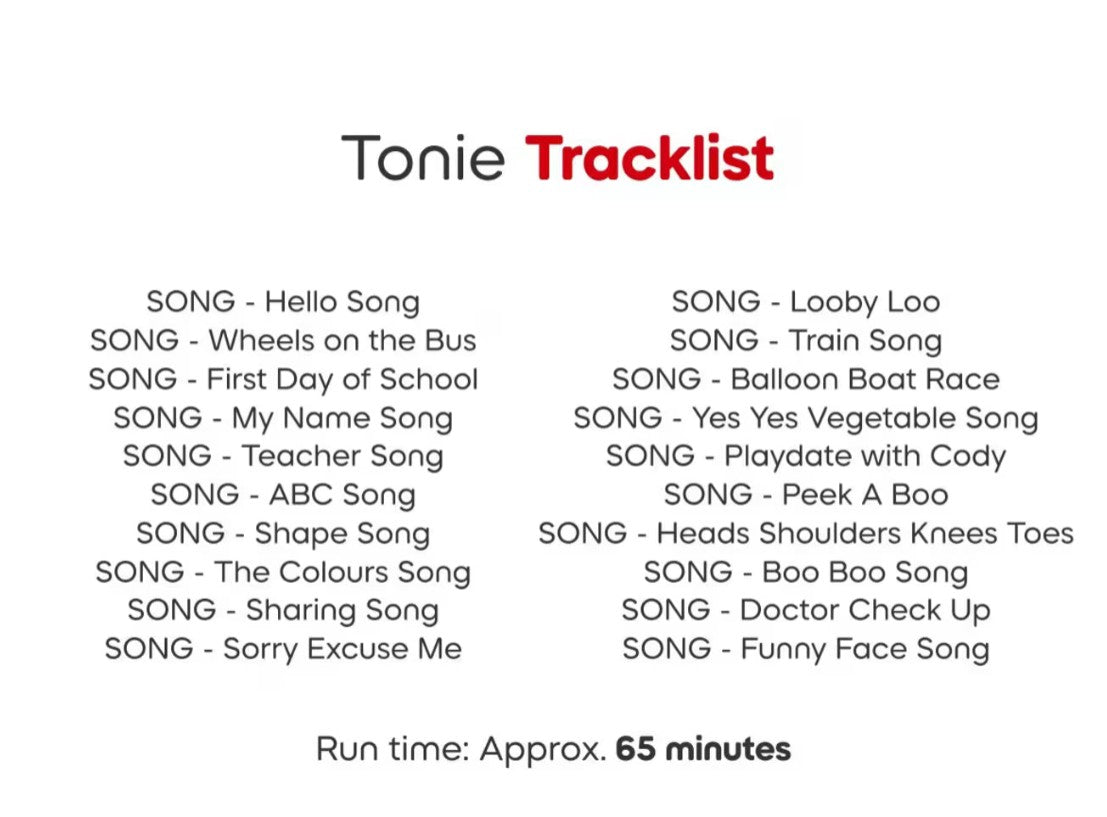 Tonie Tracklist

SONG - Hello Song
SONG - Wheels on the Bus
SONG - First Day of School
SONG - My Name Song
SONG - Teacher Song
SONG - ABC Song
SONG - Shape Song
SONG - The Colours Song
SONG - Sharing Song
SONG - Sorry Excuse Me

SONG - Looby Loo
SONG - Train Song
SONG - Balloon Boat Race
SONG - Yes Yes Vegetable Song
SONG - Playdate with Cody
SONG - Peek A Boo
SONG - Heads Shoulders Knees Toes
SONG - Boo Boo Song
SONG - Doctor Check Up
SONG - Funny Face Song

Run time: Approx. 65 minutes